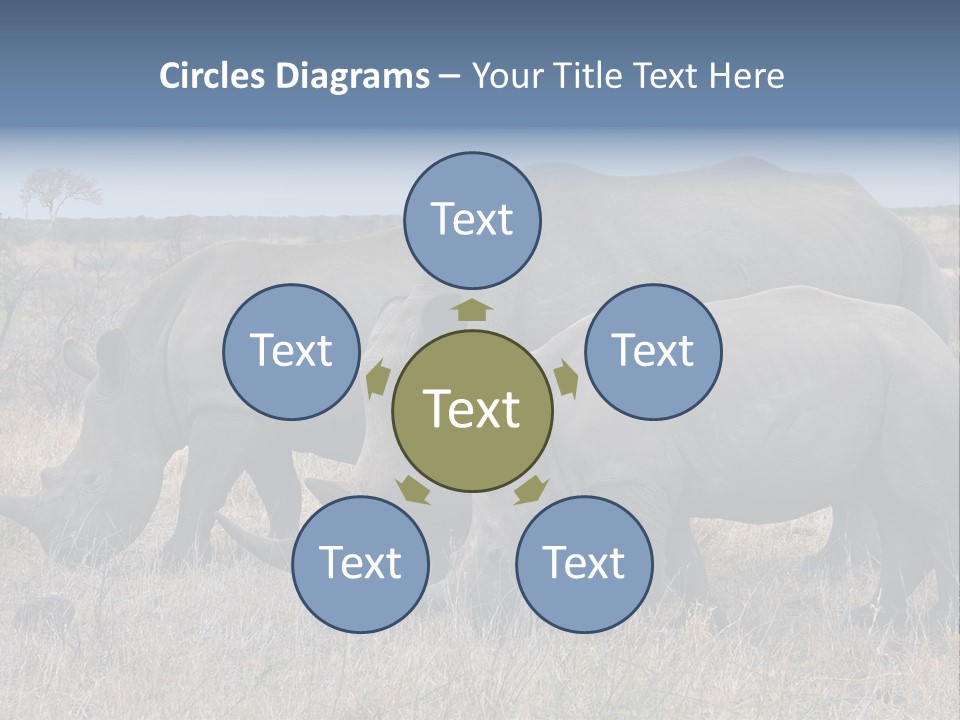 Circles Diagrams – Your Title Text Here

Text

Text

Text

Text

Text

Text